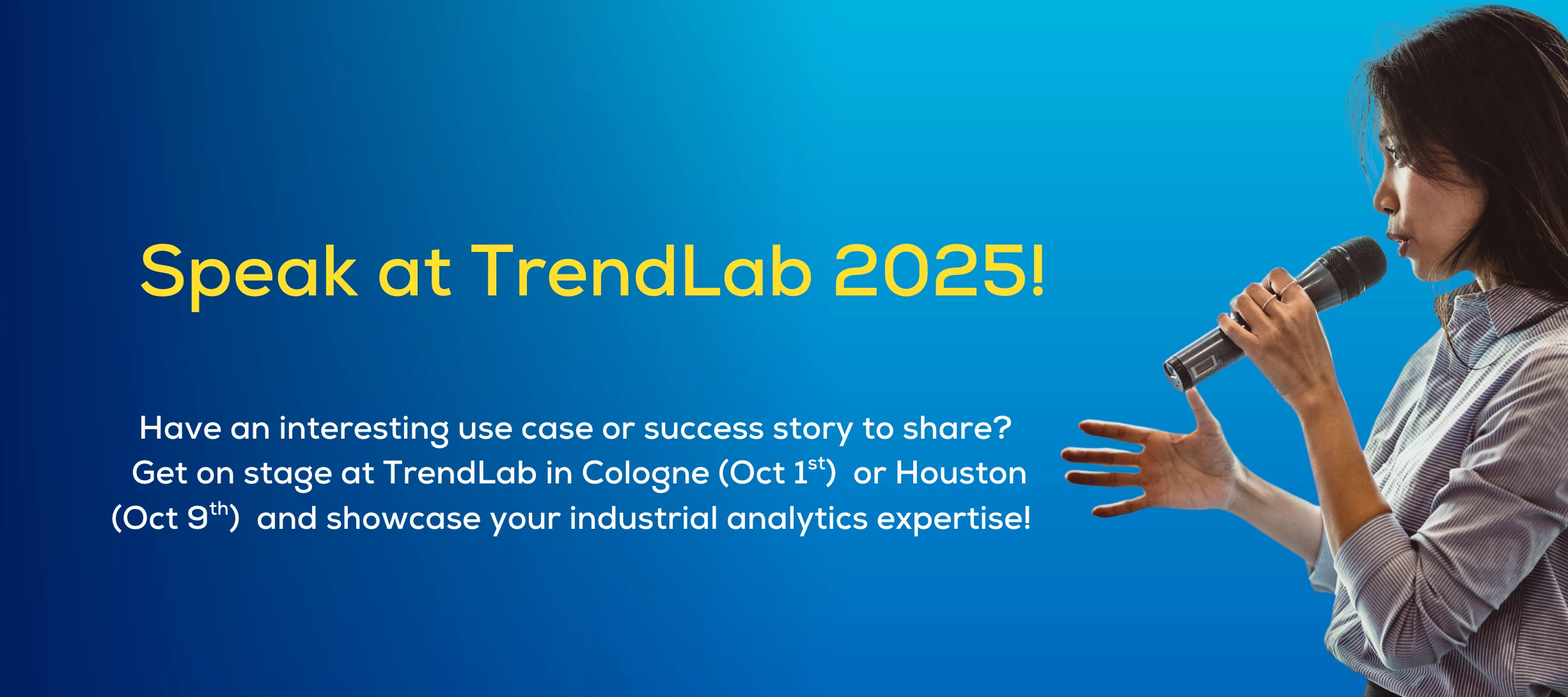 Speak at TrendLab 2025!

Have an interesting use case or success story to share? Get on stage at TrendLab in Cologne (Oct 1$^{st}$) or Houston (Oct 9$^{th}$) and showcase your industrial analytics expertise!